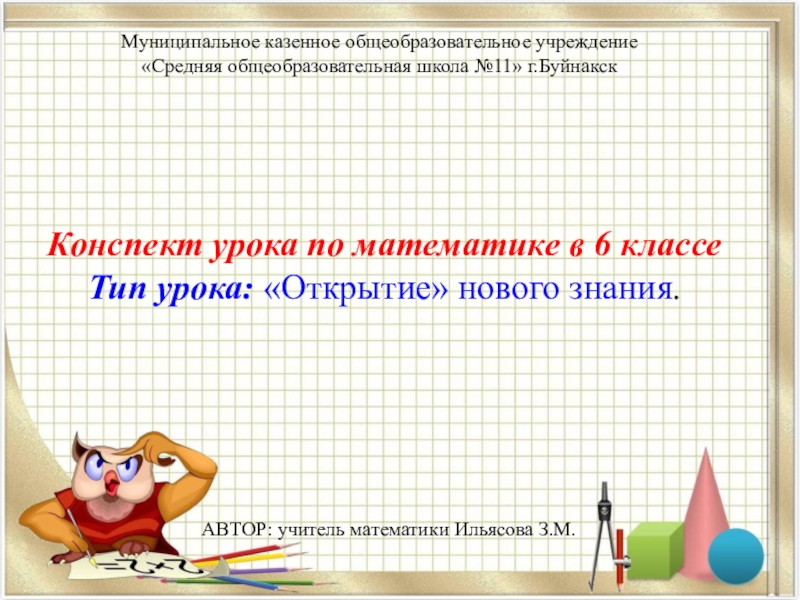 Муниципальное казенное общеобразовательное учреждение «Средняя общеобразовательная школа №11» г.Буйнакск

Конспект урока по математике в 6 классе
Тип урока: «Открытие» нового знания.

АВТОР: учитель математики Ильясова З.М.